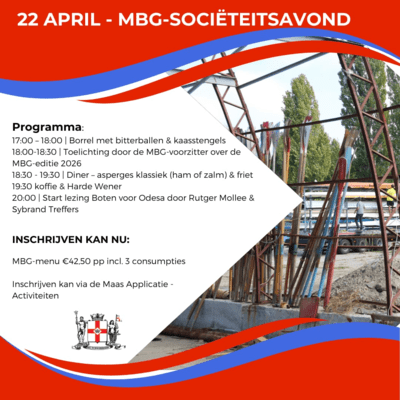 22 APRIL - MBG-SOCIËTEITSAVOND

Programma:
17:00 – 18:00 | Borrel met bitterballen & kaasstengels
18:00-18:30 | Toelichting door de MBG-voorzitter over de MBG-editie 2026
18:30 - 19:30 | Diner – asperges klassiek (ham of zalm) & friet
19:30 koffie & Harde Wener
20:00 | Start lezing Boten voor Odesa door Rutger Mollee & Sybrand Treffers

INSCHRIJVEN KAN NU:

MBG-menu €42,50 pp incl. 3 consumpties

Inschrijven kan via de Maas Applicatie - Activiteiten